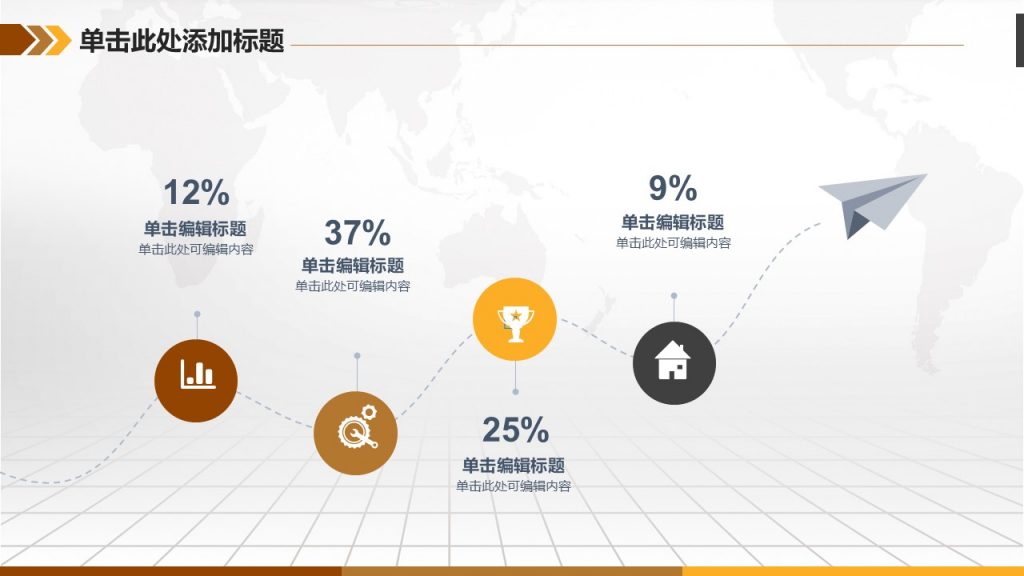 单击此处添加标题

12%
单击编辑标题
单击此处可编辑内容

37%
单击编辑标题
单击此处可编辑内容

25%
单击编辑标题
单击此处可编辑内容

9%
单击编辑标题
单击此处可编辑内容